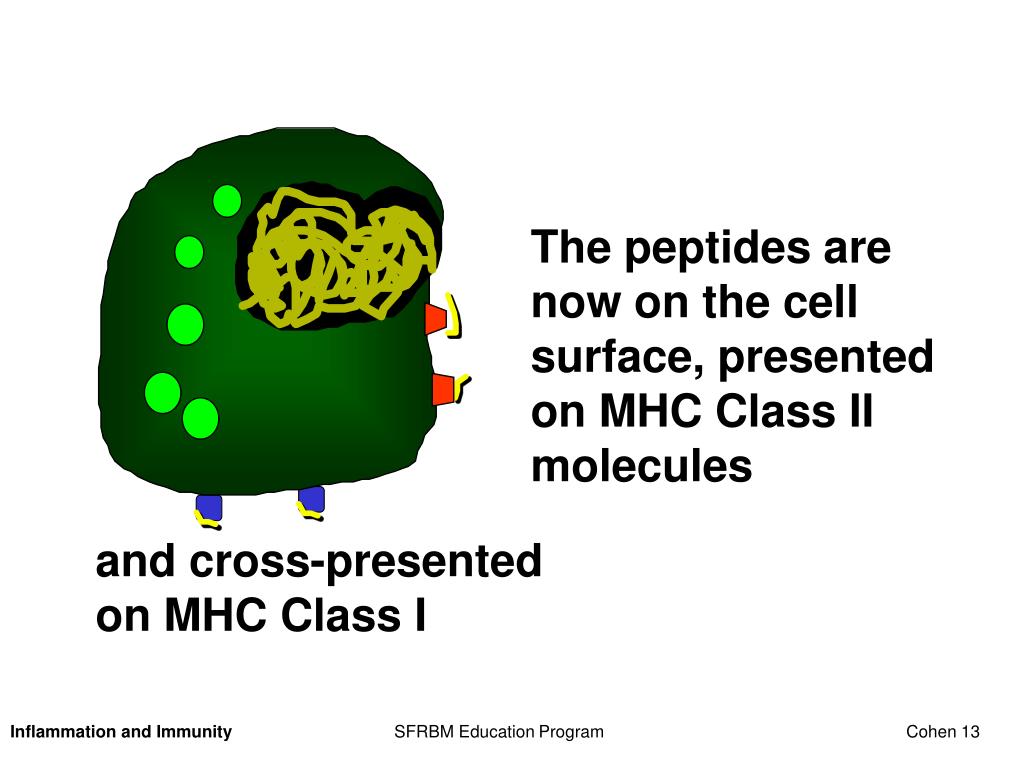 The peptides are now on the cell surface, presented on MHC Class II molecules

and cross-presented on MHC Class I

Inflammation and Immunity

SFRBM Education Program

Cohen 13